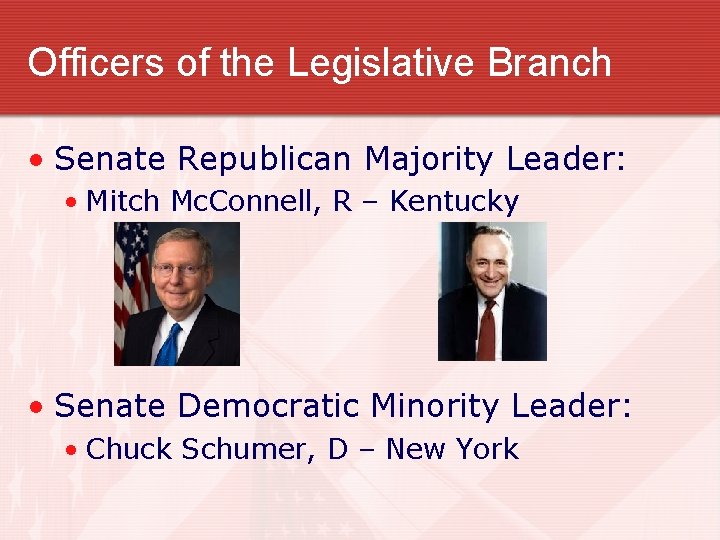 Officers of the Legislative Branch

• Senate Republican Majority Leader:
  • Mitch McConnell, R – Kentucky

• Senate Democratic Minority Leader:
  • Chuck Schumer, D – New York